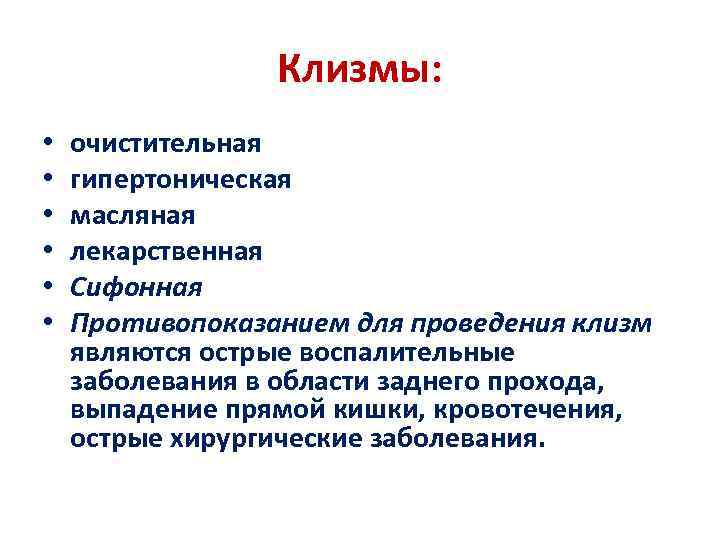 Клизмы:

• очистительная
• гипертоническая
• масляная
• лекарственная
• Сифонная
• Противопоказанием для проведения клизм являются острые воспалительные заболевания в области заднего прохода, выпадение прямой кишки, кровотечения, острые хирургические заболевания.